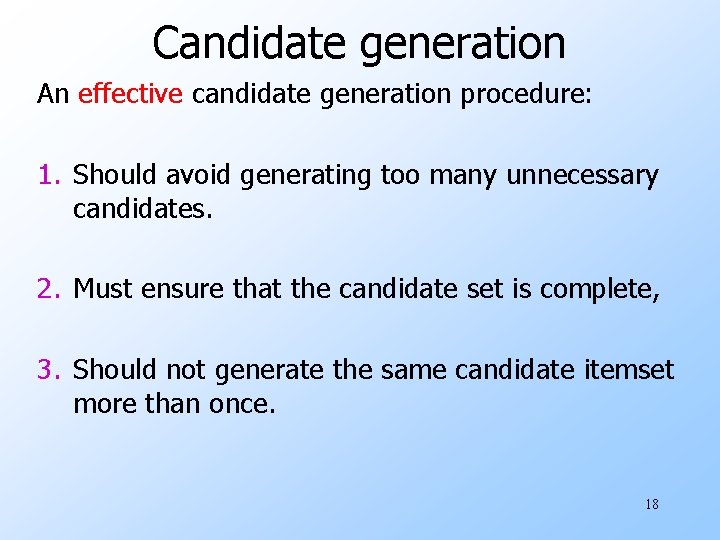 Candidate generation

An effective candidate generation procedure:

1. Should avoid generating too many unnecessary candidates.

2. Must ensure that the candidate set is complete,

3. Should not generate the same candidate itemset more than once.

18